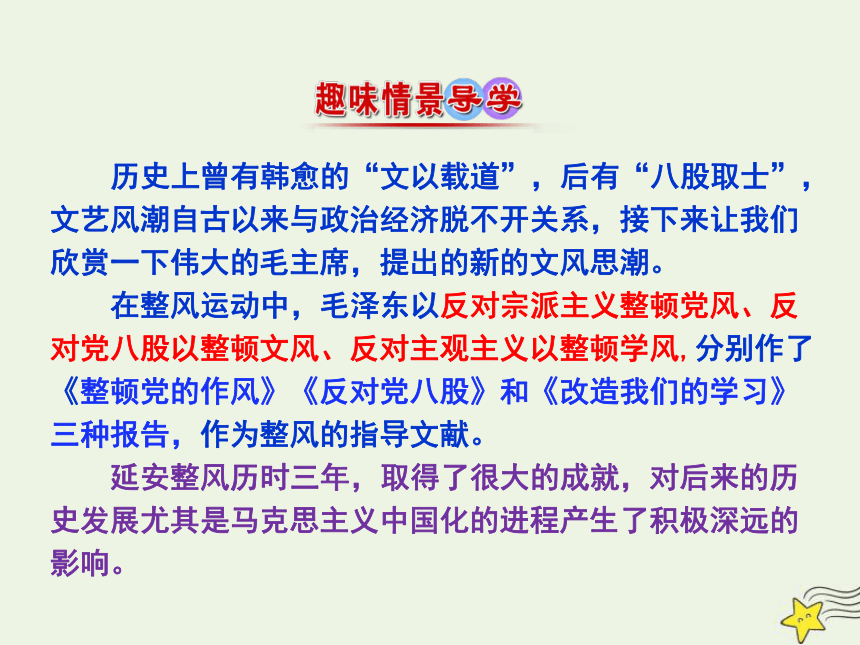 趣味情景导学

历史上曾有韩愈的“文以载道”，后有“八股取士”，文艺风潮自古以来与政治经济脱不开关系，接下来让我们欣赏一下伟大的毛主席，提出的新的文风思潮。

在整风运动中，毛泽东以反对宗派主义整顿党风、反对党八股以整顿文风、反对主观主义以整顿学风，分别作了《整顿党的作风》《反对党八股》和《改造我们的学习》三种报告，作为整风的指导文献。

延安整风历时三年，取得了很大的成就，对后来的历史发展尤其是马克思主义中国化的进程产生了积极深远的影响。